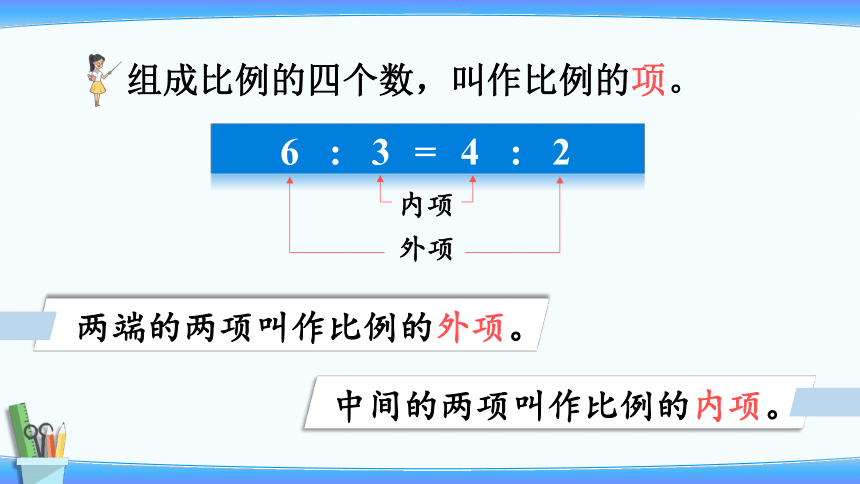 组成比例的四个数，叫作比例的项。

$6 : 3 = 4 : 2$

内项

外项

两端的两项叫作比例的外项。

中间的两项叫作比例的内项。